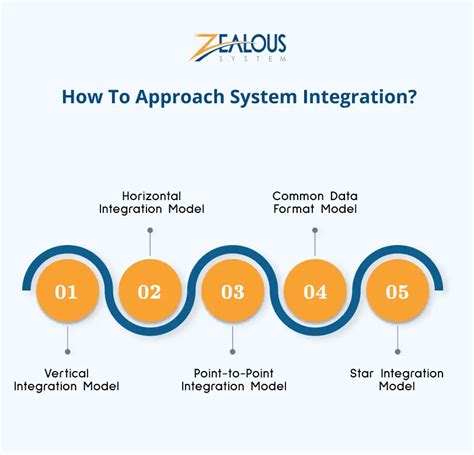 ZEALOUS
SYSTEM

How To Approach System Integration?

Horizontal Integration Model

Common Data Format Model

01

02

03

04

05

Vertical Integration Model

Point-to-Point Integration Model

Star Integration Model